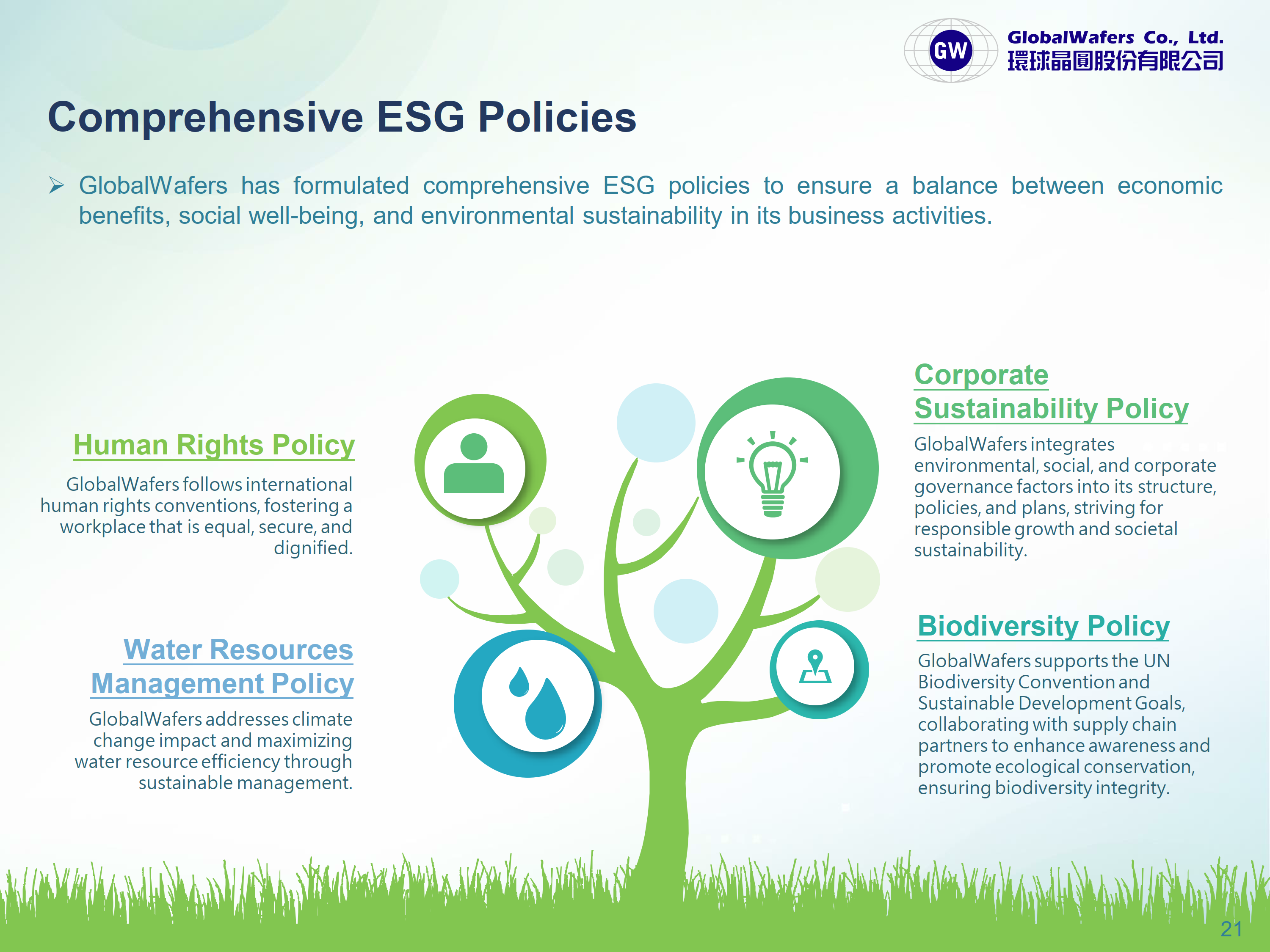 GW GlobalWafers Co., Ltd.
環球晶圓股份有限公司

Comprehensive ESG Policies

➢ GlobalWafers has formulated comprehensive ESG policies to ensure a balance between economic benefits, social well-being, and environmental sustainability in its business activities.

Human Rights Policy

GlobalWafers follows international human rights conventions, fostering a workplace that is equal, secure, and dignified.

Water Resources Management Policy

GlobalWafers addresses climate change impact and maximizing water resource efficiency through sustainable management.

Corporate Sustainability Policy

GlobalWafers integrates environmental, social, and corporate governance factors into its structure, policies, and plans, striving for responsible growth and societal sustainability.

Biodiversity Policy

GlobalWafers supports the UN Biodiversity Convention and Sustainable Development Goals, collaborating with supply chain partners to enhance awareness and promote ecological conservation, ensuring biodiversity integrity.

21